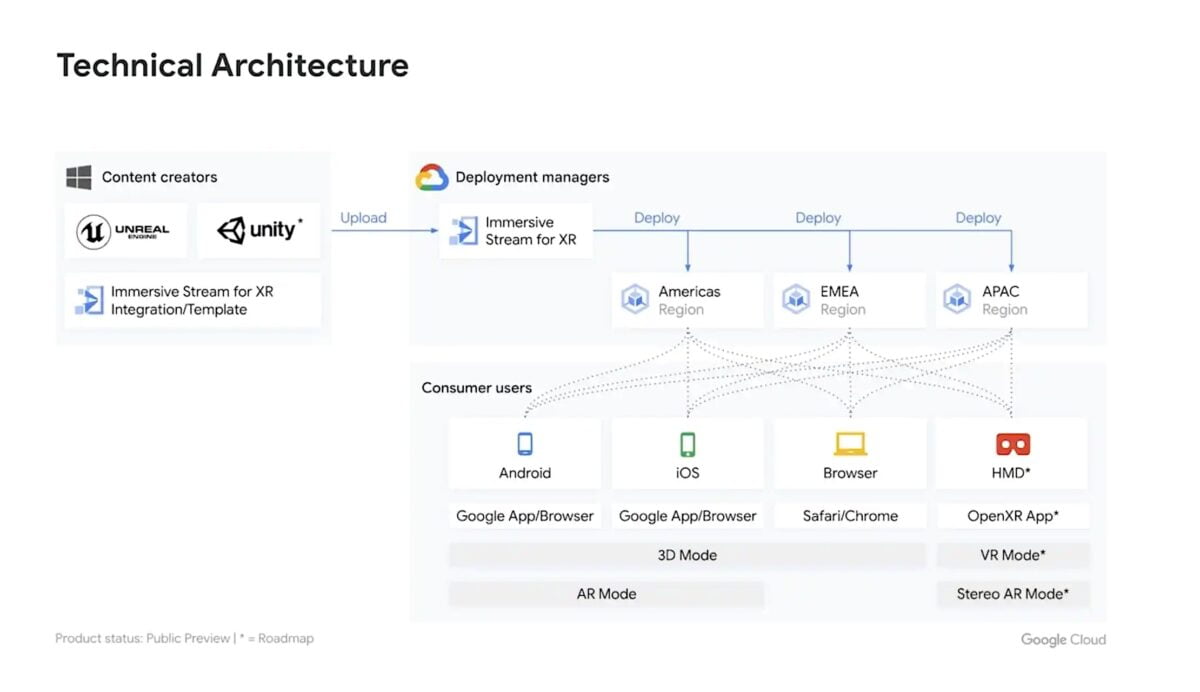 Technical Architecture

Content creators

UNREAL ENGINE

unity*

Immersive Stream for XR Integration/Template

Upload

Deployment managers

Immersive Stream for XR

Deploy

Deploy

Deploy

Americas Region

EMEA Region

APAC Region

Consumer users

Android

iOS

Browser

HMD*

Google App/Browser

Google App/Browser

Safari/Chrome

OpenXR App*

3D Mode

VR Mode*

AR Mode

Stereo AR Mode*

Product status: Public Preview | * = Roadmap

Google Cloud